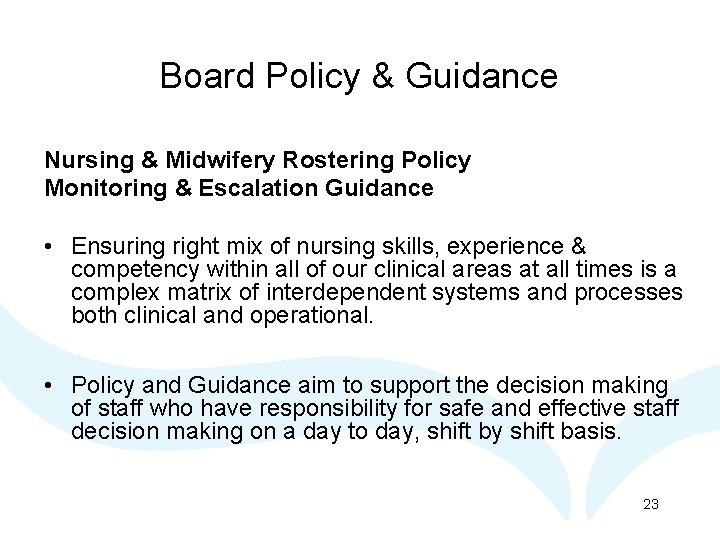 Board Policy & Guidance

Nursing & Midwifery Rostering Policy
Monitoring & Escalation Guidance

• Ensuring right mix of nursing skills, experience & competency within all of our clinical areas at all times is a complex matrix of interdependent systems and processes both clinical and operational.

• Policy and Guidance aim to support the decision making of staff who have responsibility for safe and effective staff decision making on a day to day, shift by shift basis.

23